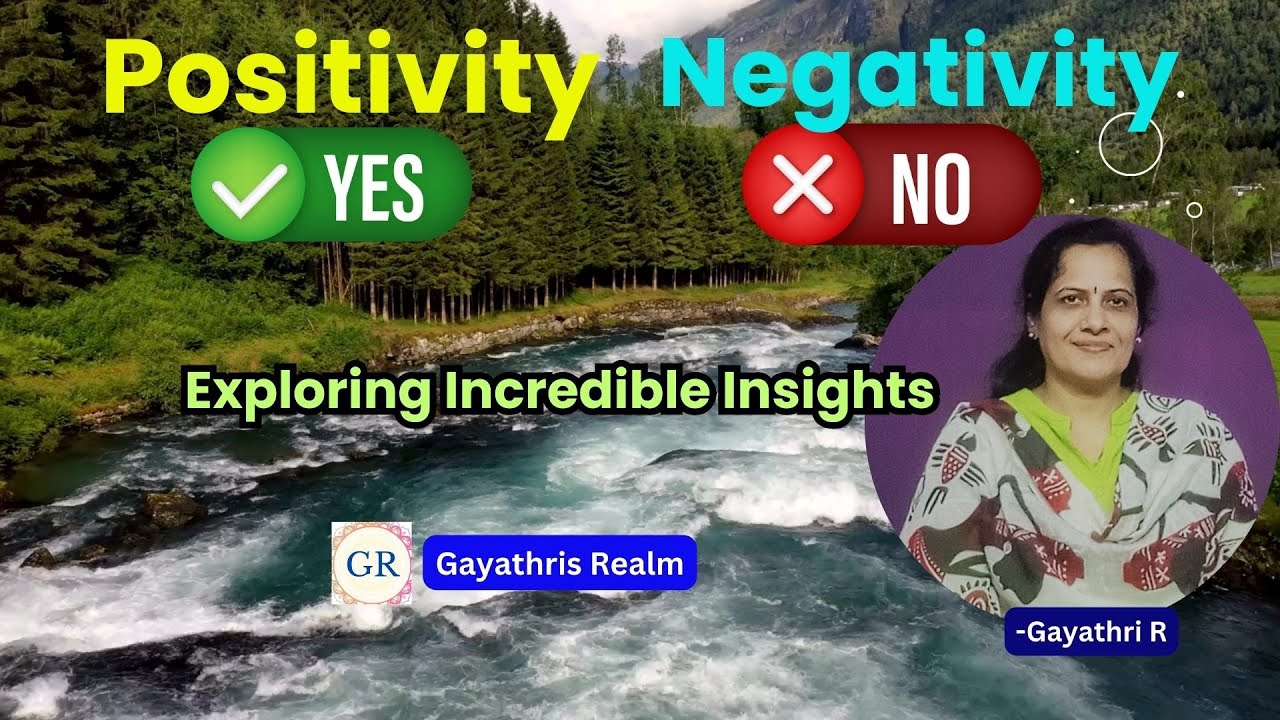 Positivity Negativity

YES

NO

Exploring Incredible Insights

GR

Gayathris Realm

-Gayathri R